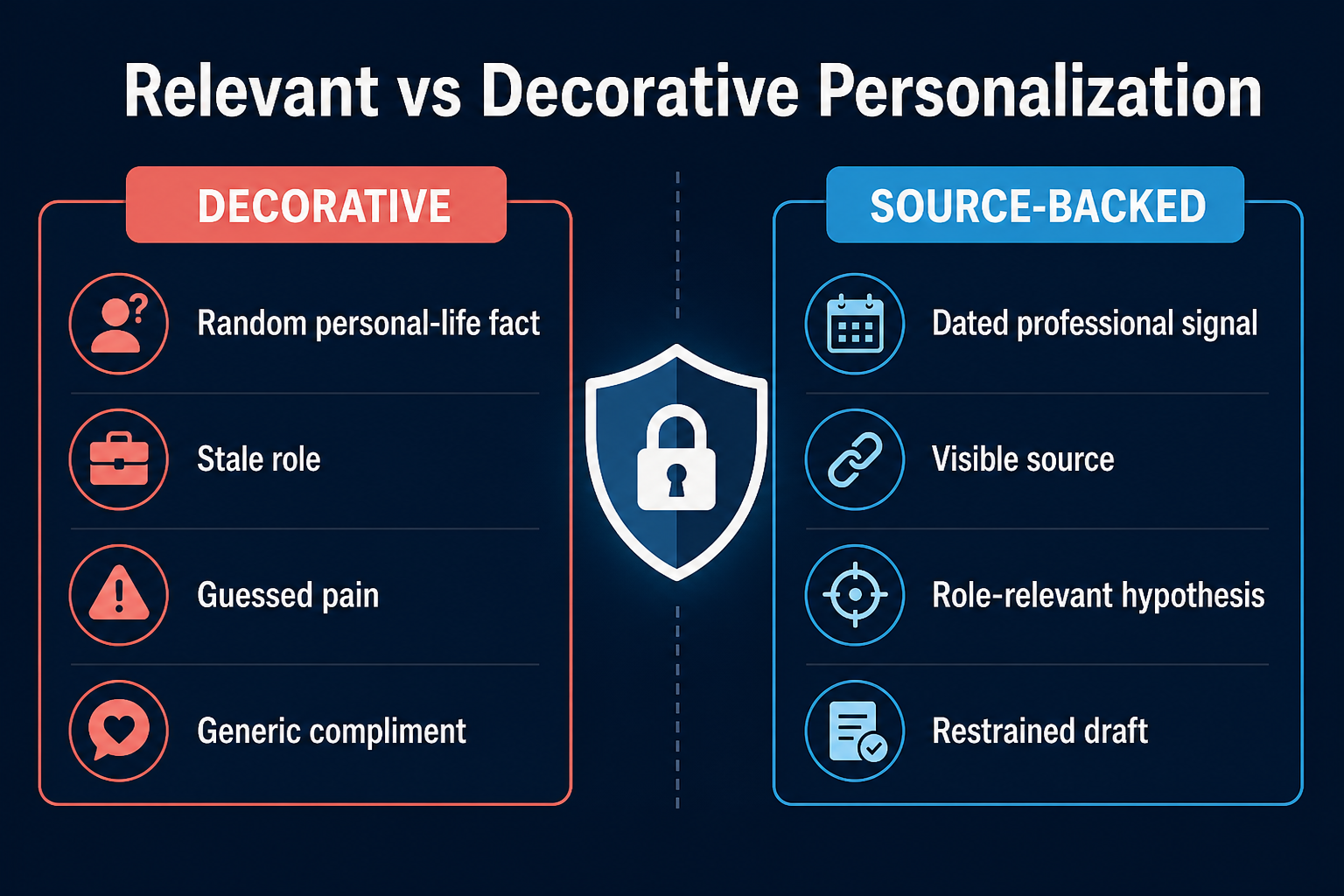 Relevant vs Decorative Personalization

DECORATIVE

Random personal-life fact

Stale role

Guessed pain

Generic compliment

SOURCE-BACKED

Dated professional signal

Visible source

Role-relevant hypothesis

Restrained draft